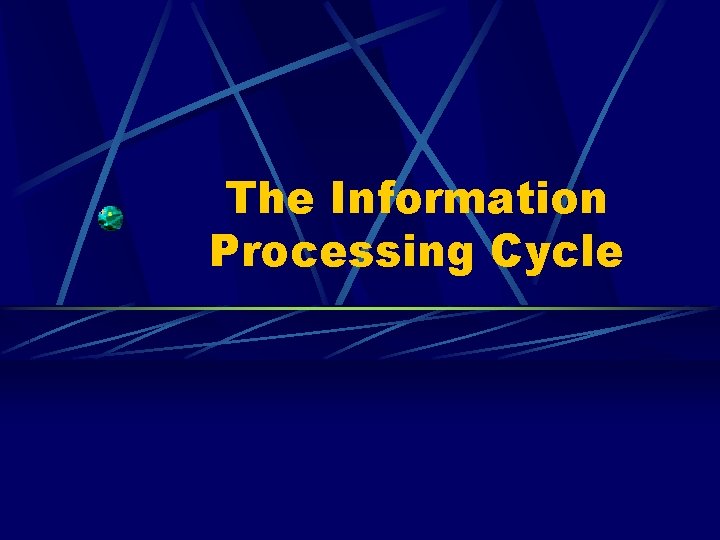 The Information Processing Cycle